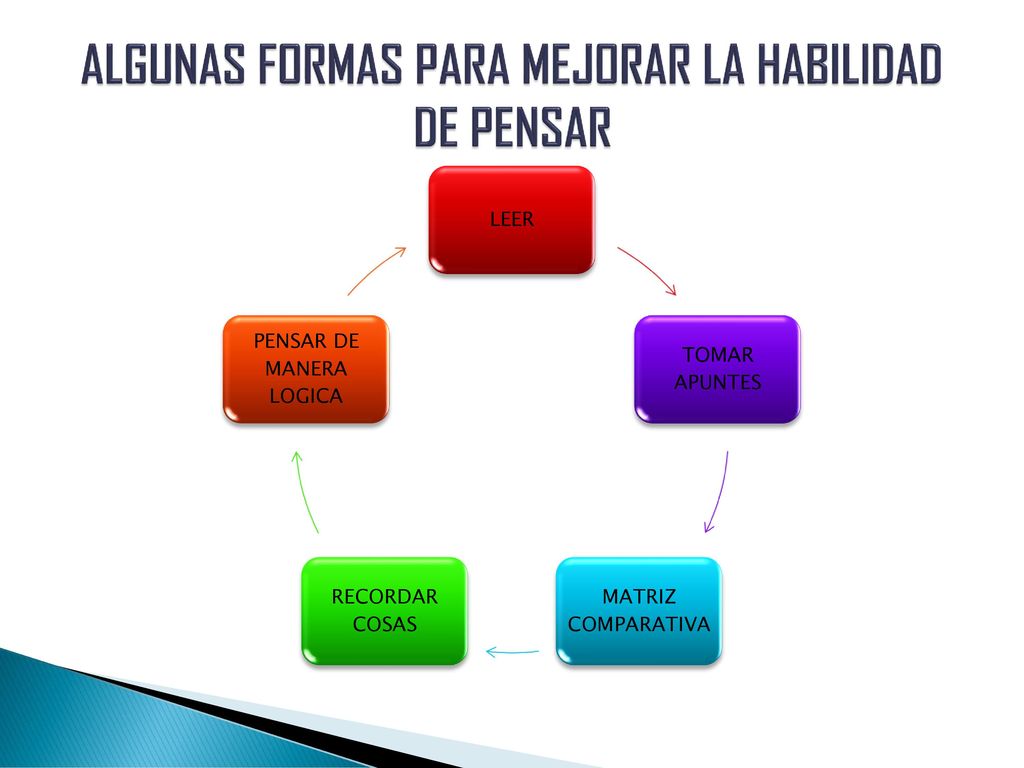 ALGUNAS FORMAS PARA MEJORAR LA HABILIDAD DE PENSAR

LEER

TOMAR APUNTES

MATRIZ COMPARATIVA

RECORDAR COSAS

PENSAR DE MANERA LOGICA